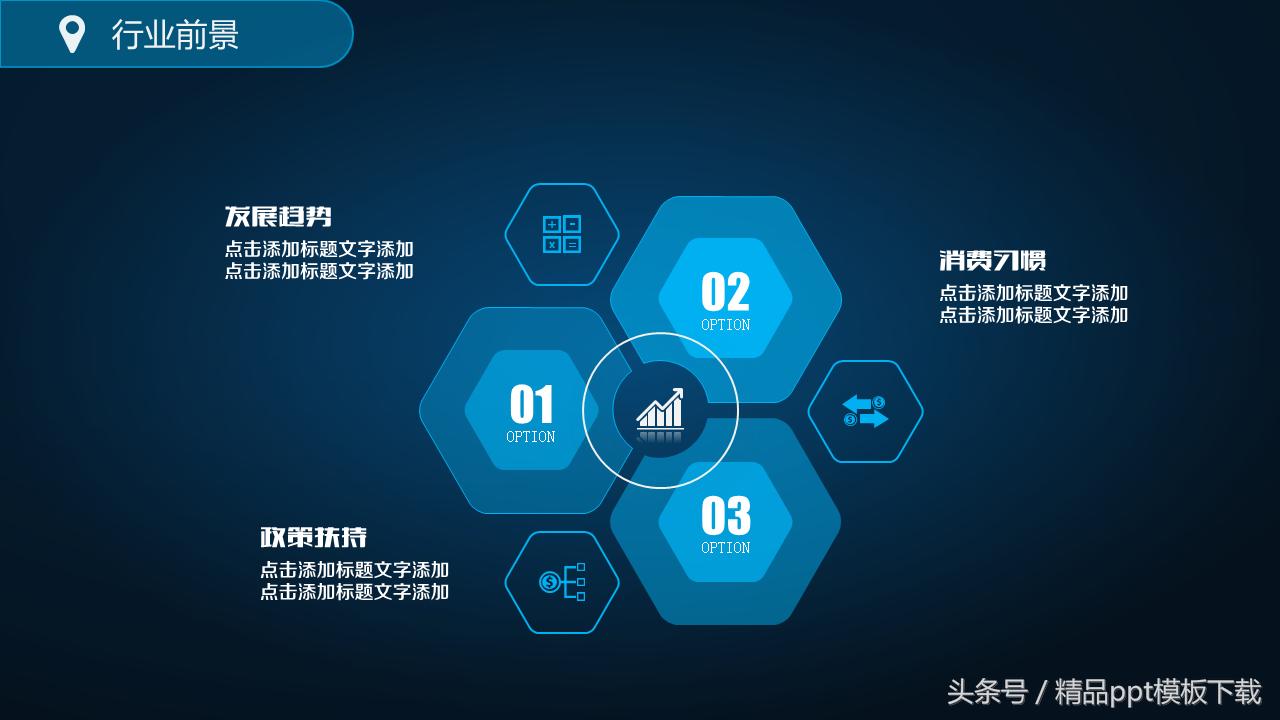 行业前景

发展趋势
点击添加标题文字添加
点击添加标题文字添加

02
OPTION

消费习惯
点击添加标题文字添加
点击添加标题文字添加

01
OPTION

03
OPTION

政策扶持
点击添加标题文字添加
点击添加标题文字添加

头条号 / 精品ppt模板下载